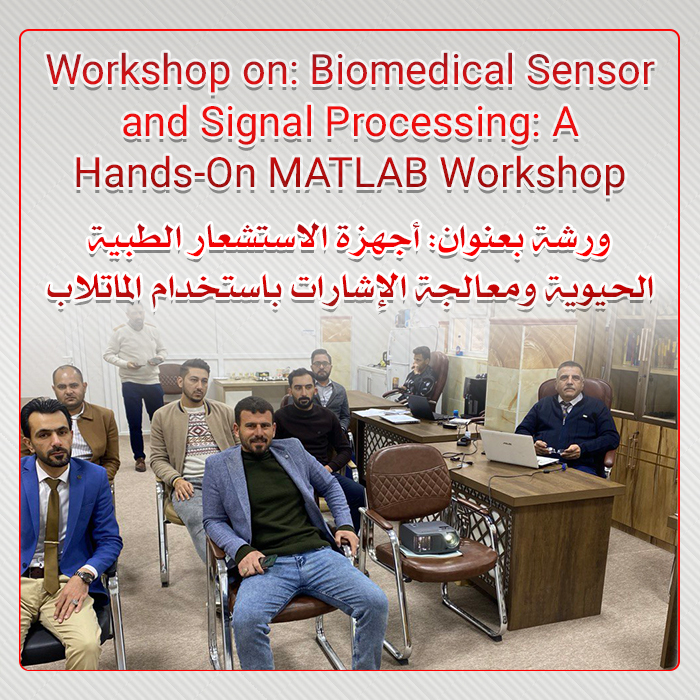 Workshop on: Biomedical Sensor and Signal Processing: A Hands-On MATLAB Workshop

ورشة بعنوان: أجهزة الاستشعار الطبية الحيوية ومعالجة الإشارات باستخدام الماتلاب